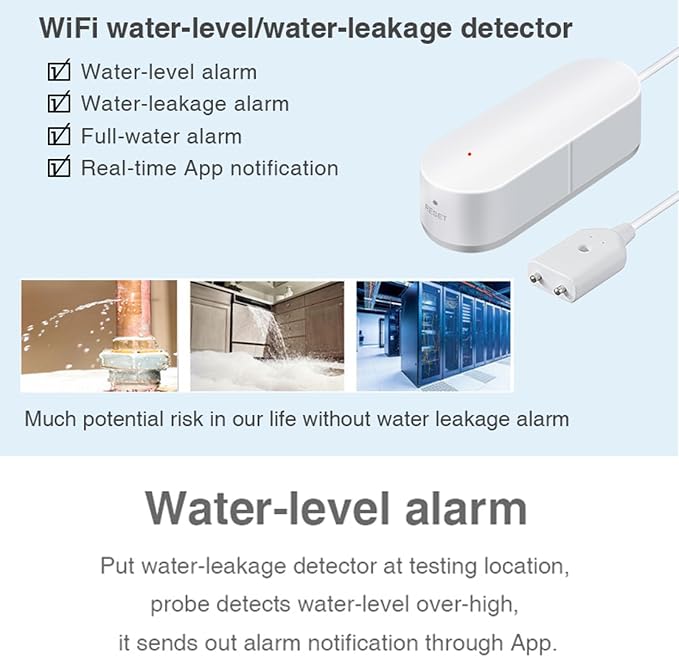 WiFi water-level/water-leakage detector

☑ Water-level alarm
☑ Water-leakage alarm
☑ Full-water alarm
☑ Real-time App notification

RESET

Much potential risk in our life without water leakage alarm

Water-level alarm

Put water-leakage detector at testing location, probe detects water-level over-high, it sends out alarm notification through App.